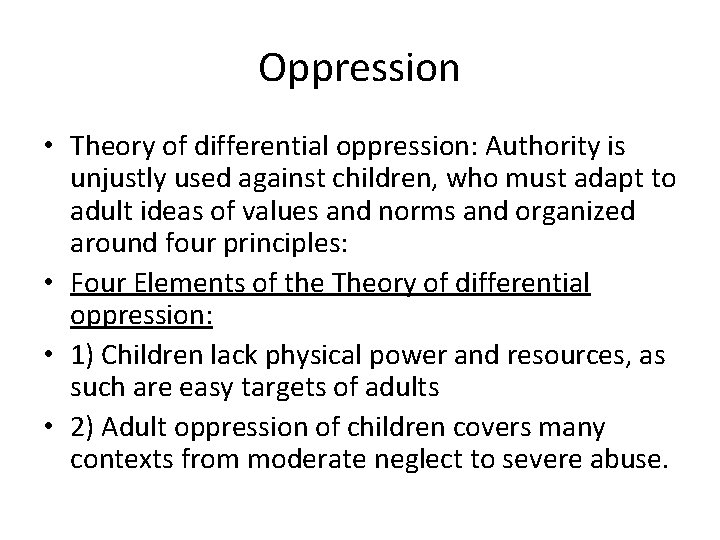 Oppression

• Theory of differential oppression: Authority is unjustly used against children, who must adapt to adult ideas of values and norms and organized around four principles:

• Four Elements of the Theory of differential oppression:

• 1) Children lack physical power and resources, as such are easy targets of adults

• 2) Adult oppression of children covers many contexts from moderate neglect to severe abuse.